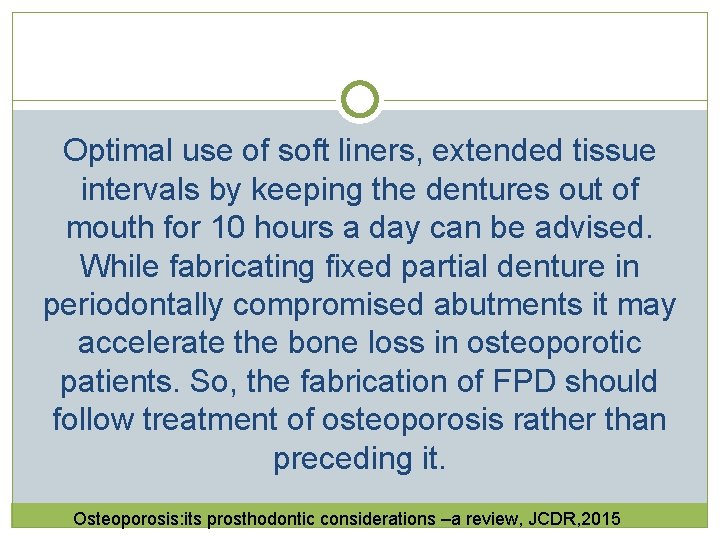 Optimal use of soft liners, extended tissue intervals by keeping the dentures out of mouth for 10 hours a day can be advised. While fabricating fixed partial denture in periodontally compromised abutments it may accelerate the bone loss in osteoporotic patients. So, the fabrication of FPD should follow treatment of osteoporosis rather than preceding it.

Osteoporosis:its prosthodontic considerations –a review, JCDR,2015